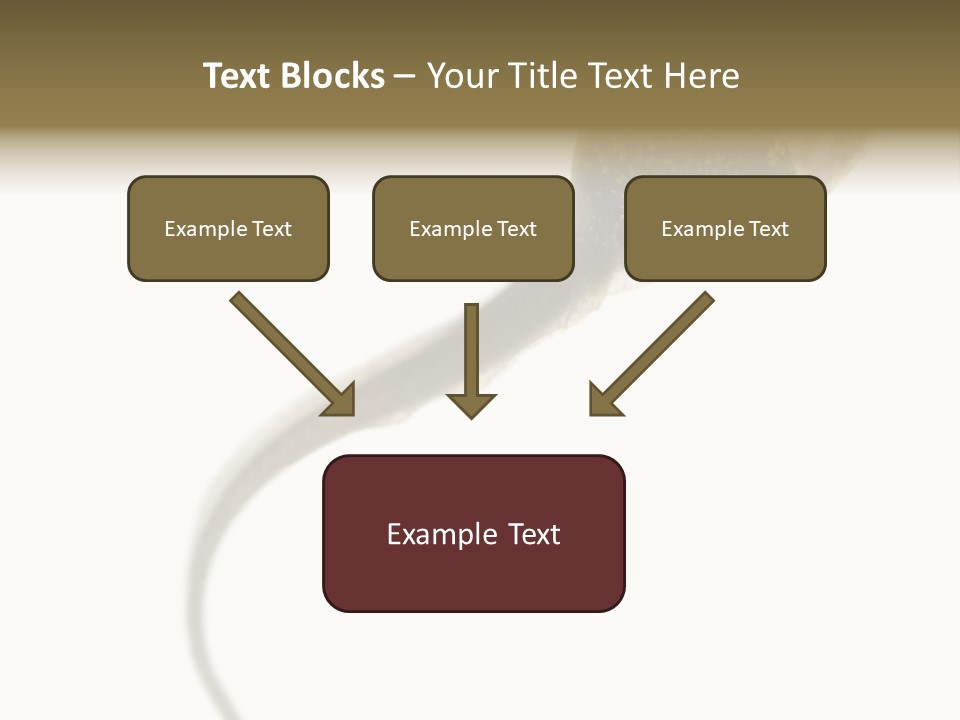 Text Blocks – Your Title Text Here

Example Text

Example Text

Example Text

Example Text